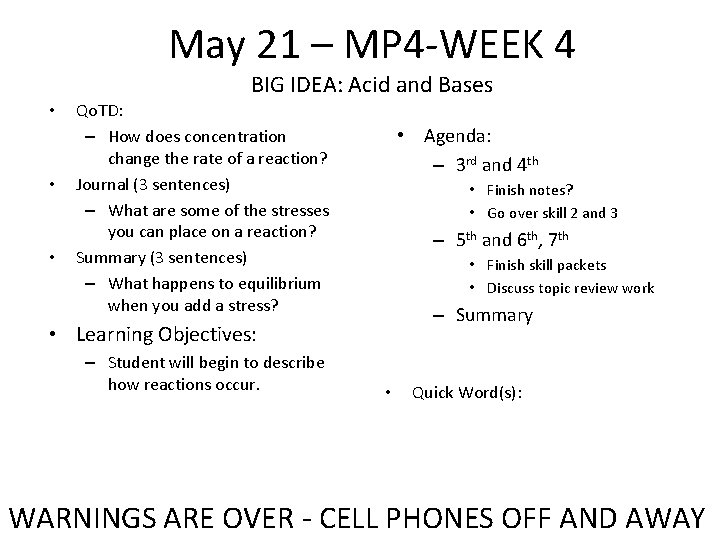 May 21 – MP4-WEEK 4
BIG IDEA: Acid and Bases

• QoTD:
– How does concentration change the rate of a reaction?
• Journal (3 sentences)
– What are some of the stresses you can place on a reaction?
• Summary (3 sentences)
– What happens to equilibrium when you add a stress?
• Learning Objectives:
– Student will begin to describe how reactions occur.

• Agenda:
– 3$^{rd}$ and 4$^{th}$
• Finish notes?
• Go over skill 2 and 3
– 5$^{th}$ and 6$^{th}$, 7$^{th}$
• Finish skill packets
• Discuss topic review work
– Summary

• Quick Word(s):

WARNINGS ARE OVER - CELL PHONES OFF AND AWAY